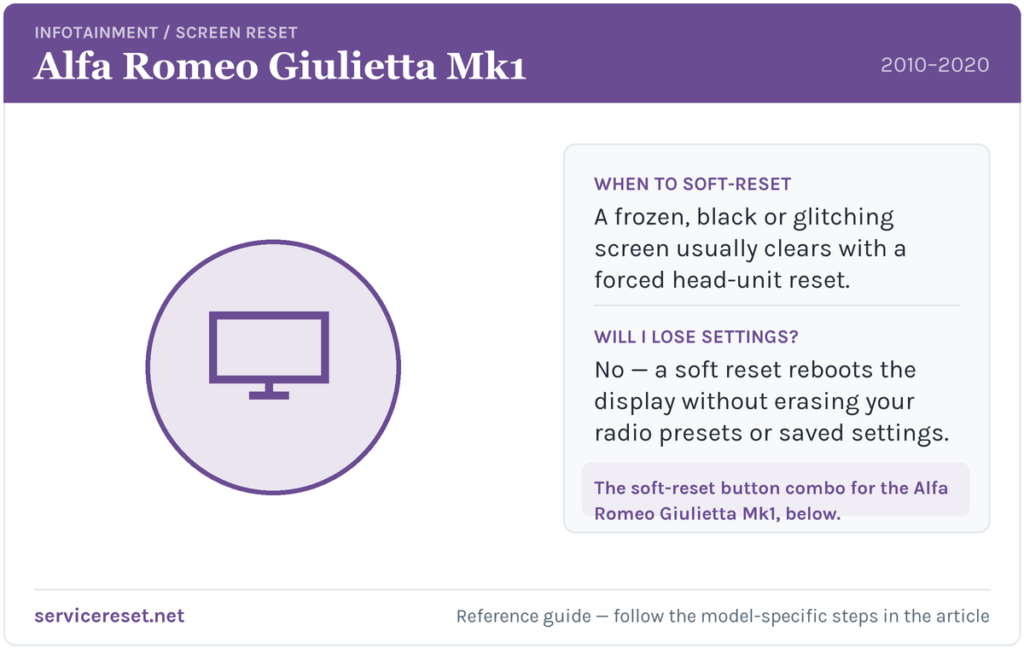 INFOTAINMENT / SCREEN RESET
Alfa Romeo Giulietta Mk1
2010–2020

WHEN TO SOFT-RESET
A frozen, black or glitching screen usually clears with a forced head-unit reset.

WILL I LOSE SETTINGS?
No — a soft reset reboots the display without erasing your radio presets or saved settings.

The soft-reset button combo for the Alfa Romeo Giulietta Mk1, below.

servicereset.net
Reference guide — follow the model-specific steps in the article